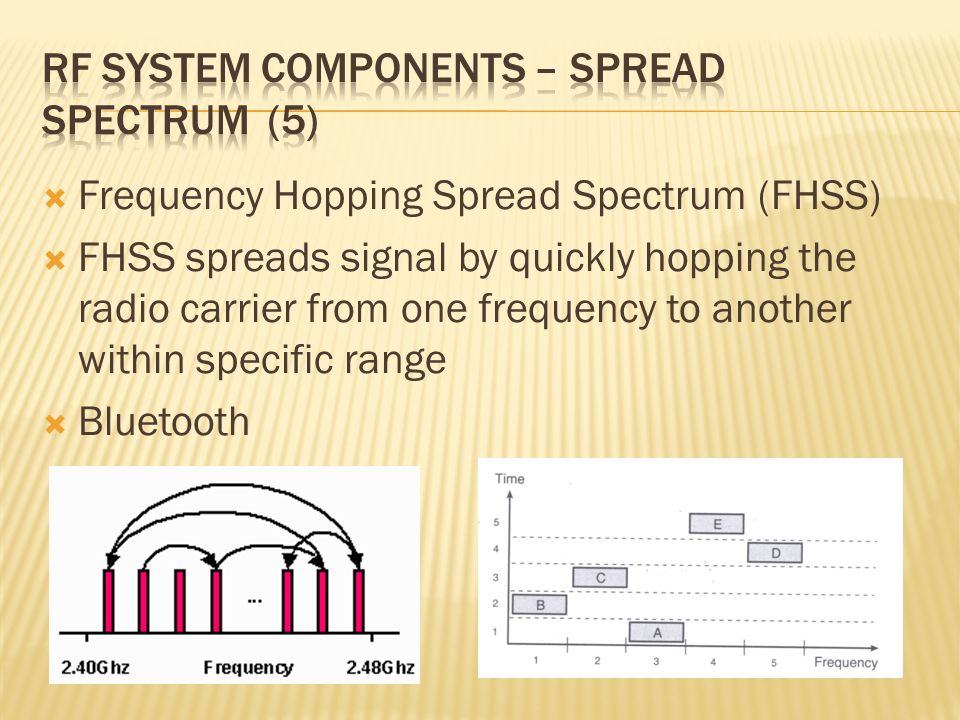 RF SYSTEM COMPONENTS – SPREAD SPECTRUM (5)

Frequency Hopping Spread Spectrum (FHSS)

FHSS spreads signal by quickly hopping the radio carrier from one frequency to another within specific range

Bluetooth

...

2.40Ghz Frequency 2.48Ghz

Time
5
4
3
2
1
E
D
C
B
A
1 2 3 4 5 Frequency